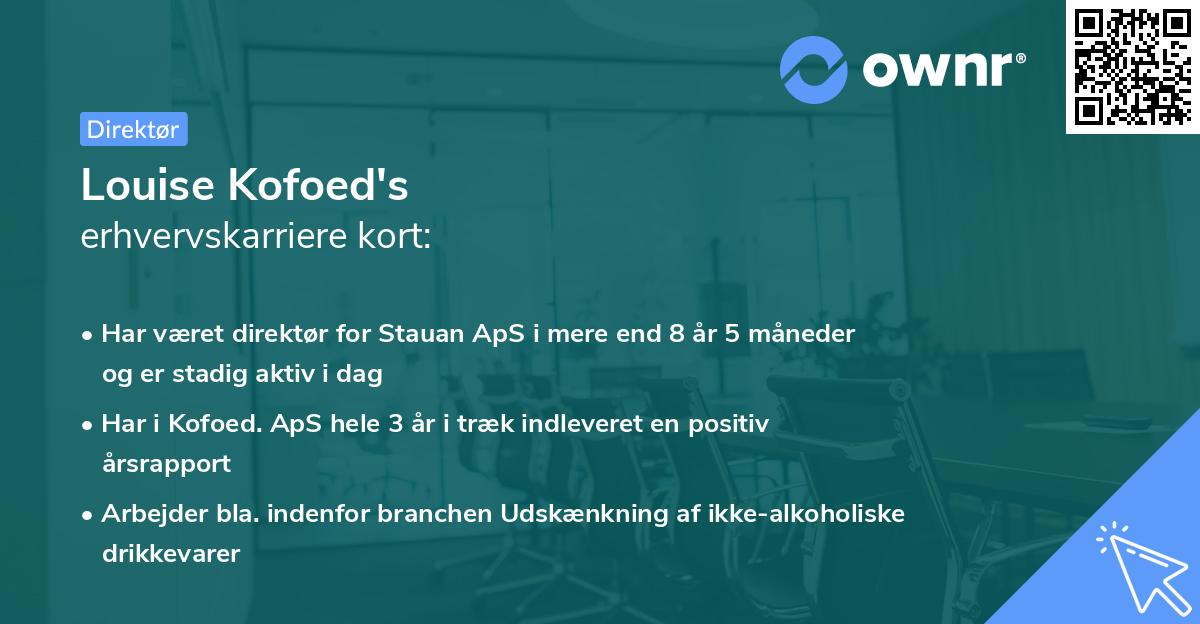 ownr®

Direktør

Louise Kofoed's
erhvervskarriere kort:

• Har været direktør for Stauan ApS i mere end 8 år 5 måneder og er stadig aktiv i dag

• Har i Kofoed. ApS hele 3 år i træk indleveret en positiv årsrapport

• Arbejder bla. indenfor branchen Udskænkning af ikke-alkoholiske drikkevarer